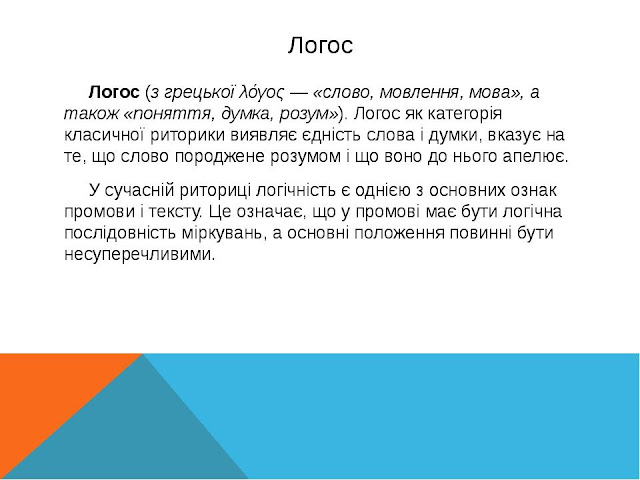 Логос

Логос (з грецької λόγος — «слово, мовлення, мова», а також «поняття, думка, розум»). Логос як категорія класичної риторики виявляє єдність слова і думки, вказує на те, що слово породжене розумом і що воно до нього апелює.

У сучасній риториці логічність є однією з основних ознак промови і тексту. Це означає, що у промові має бути логічна послідовність міркувань, а основні положення повинні бути несуперечливими.